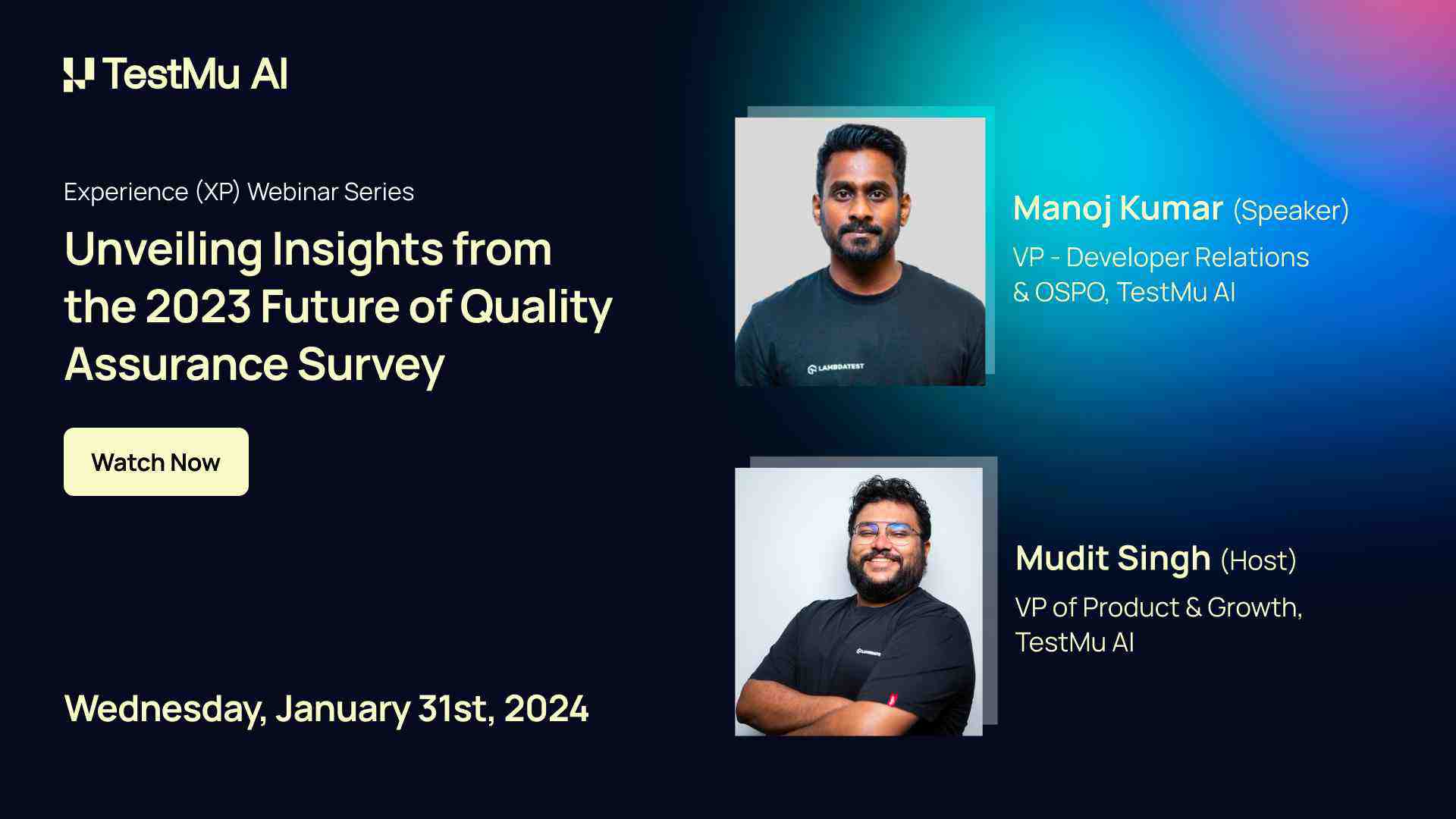 TestMu AI

Experience (XP) Webinar Series

Unveiling Insights from the 2023 Future of Quality Assurance Survey

Watch Now

Wednesday, January 31st, 2024

LAMBDATEST

Manoj Kumar (Speaker)

VP - Developer Relations & OSPO, TestMu AI

Mudit Singh (Host)

VP of Product & Growth, TestMu AI